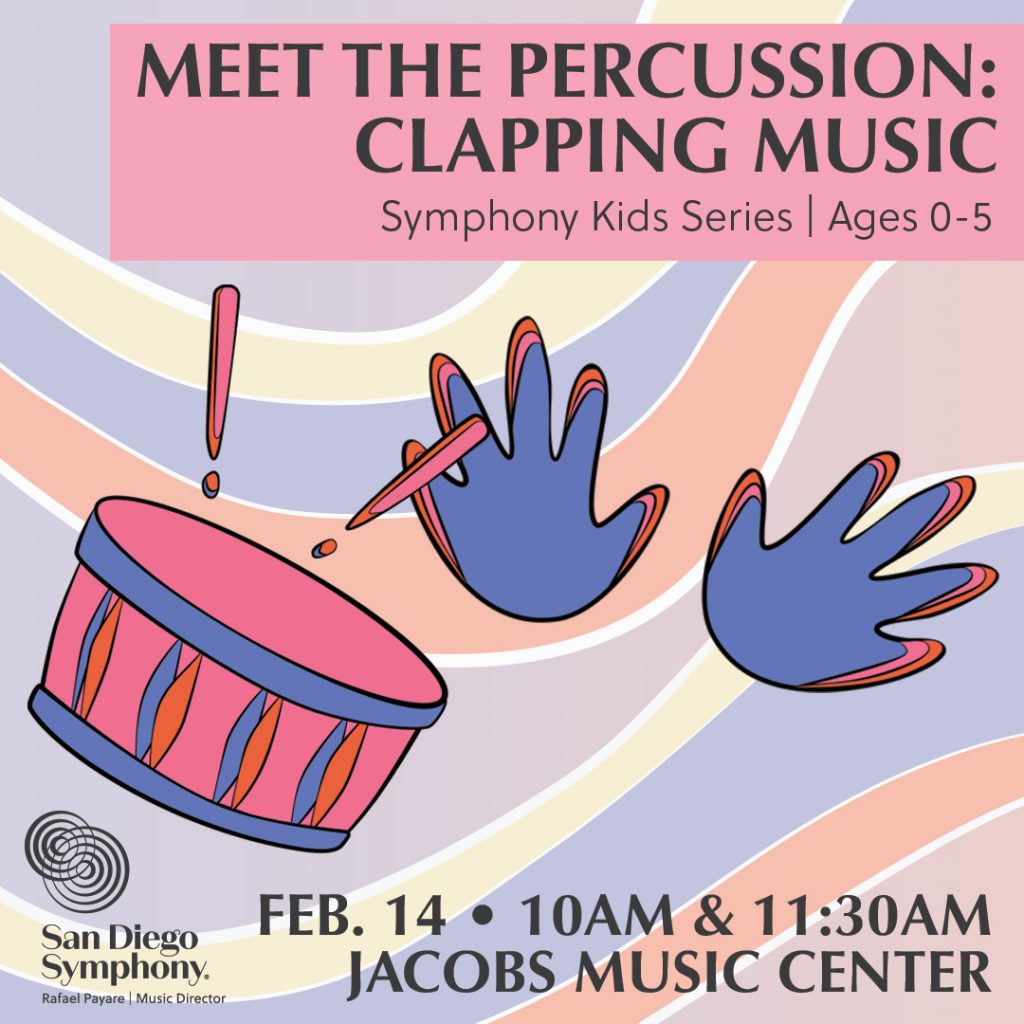 MEET THE PERCUSSION: CLAPPING MUSIC

Symphony Kids Series | Ages 0-5

San Diego Symphony.
Rafael Payare | Music Director

FEB. 14 • 10AM & 11:30AM
JACOBS MUSIC CENTER